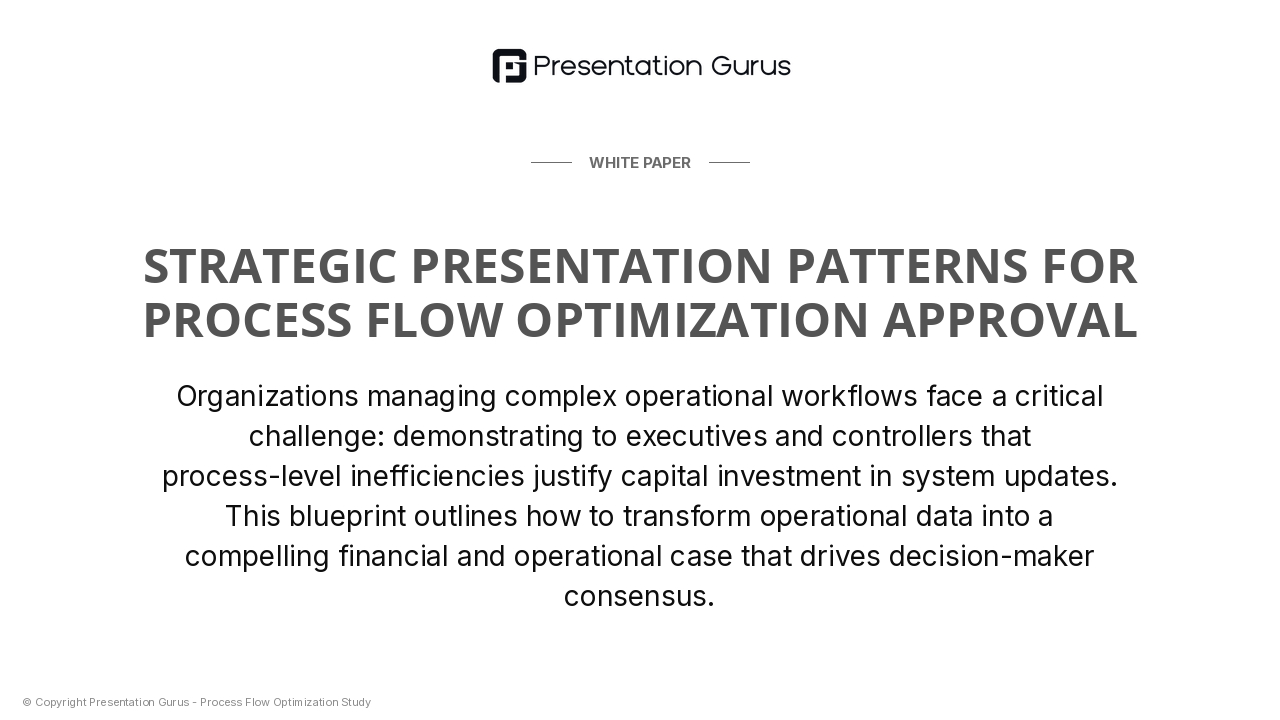 Presentation Gurus

WHITE PAPER

STRATEGIC PRESENTATION PATTERNS FOR PROCESS FLOW OPTIMIZATION APPROVAL

Organizations managing complex operational workflows face a critical challenge: demonstrating to executives and controllers that process-level inefficiencies justify capital investment in system updates. This blueprint outlines how to transform operational data into a compelling financial and operational case that drives decision-maker consensus.

© Copyright Presentation Gurus - Process Flow Optimization Study